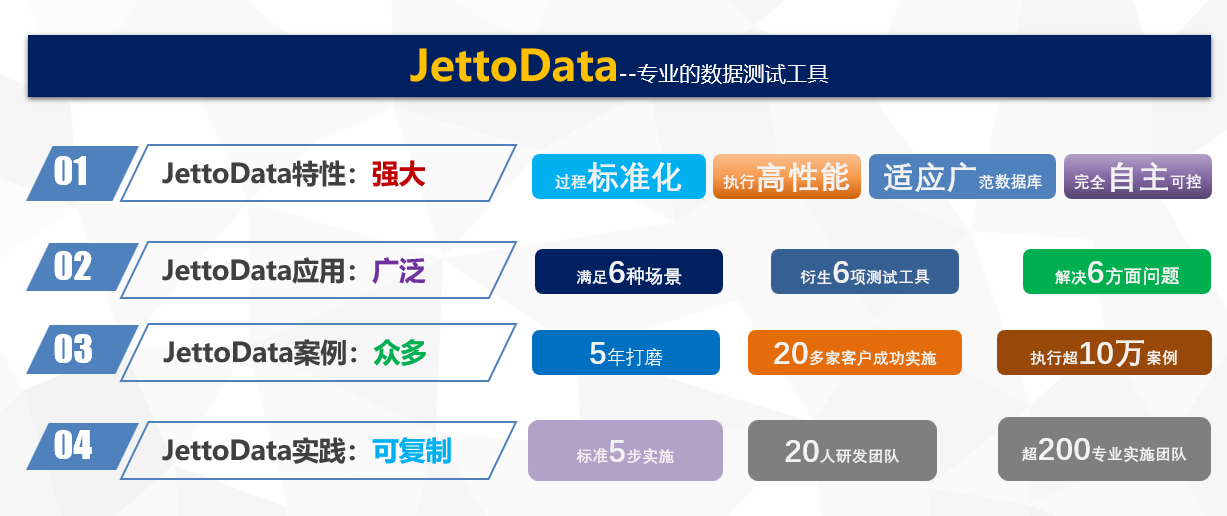 JettoData--专业的数据测试工具

01 JettoData特性：强大

过程标准化　执行高性能　适应广范数据库　完全自主可控

02 JettoData应用：广泛

满足6种场景　衍生6项测试工具　解决6方面问题

03 JettoData案例：众多

5年打磨　20多家客户成功实施　执行超10万案例

04 JettoData实践：可复制

标准5步实施　20人研发团队　超200专业实施团队